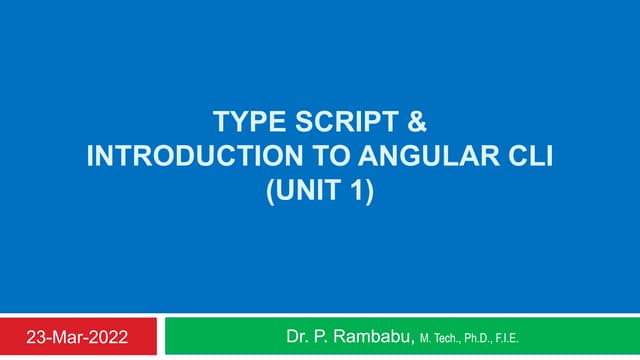 TYPE SCRIPT &
INTRODUCTION TO ANGULAR CLI
(UNIT 1)

23-Mar-2022

Dr. P. Rambabu, M. Tech., Ph.D., F.I.E.